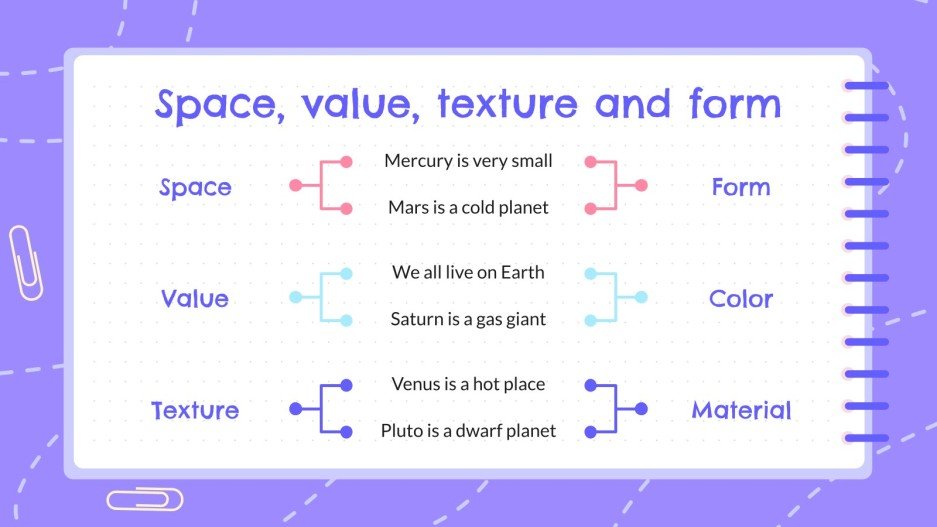 Space, value, texture and form

Space

Mercury is very small

Mars is a cold planet

Form

Value

We all live on Earth

Saturn is a gas giant

Color

Texture

Venus is a hot place

Pluto is a dwarf planet

Material